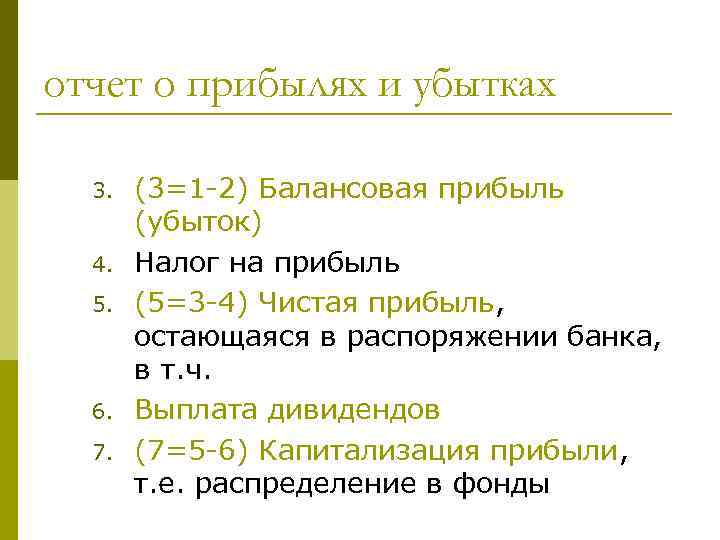 отчет о прибылях и убытках

3. (3=1-2) Балансовая прибыль (убыток)
4. Налог на прибыль
5. (5=3-4) Чистая прибыль, остающаяся в распоряжении банка, в т.ч.
6. Выплата дивидендов
7. (7=5-6) Капитализация прибыли, т.е. распределение в фонды